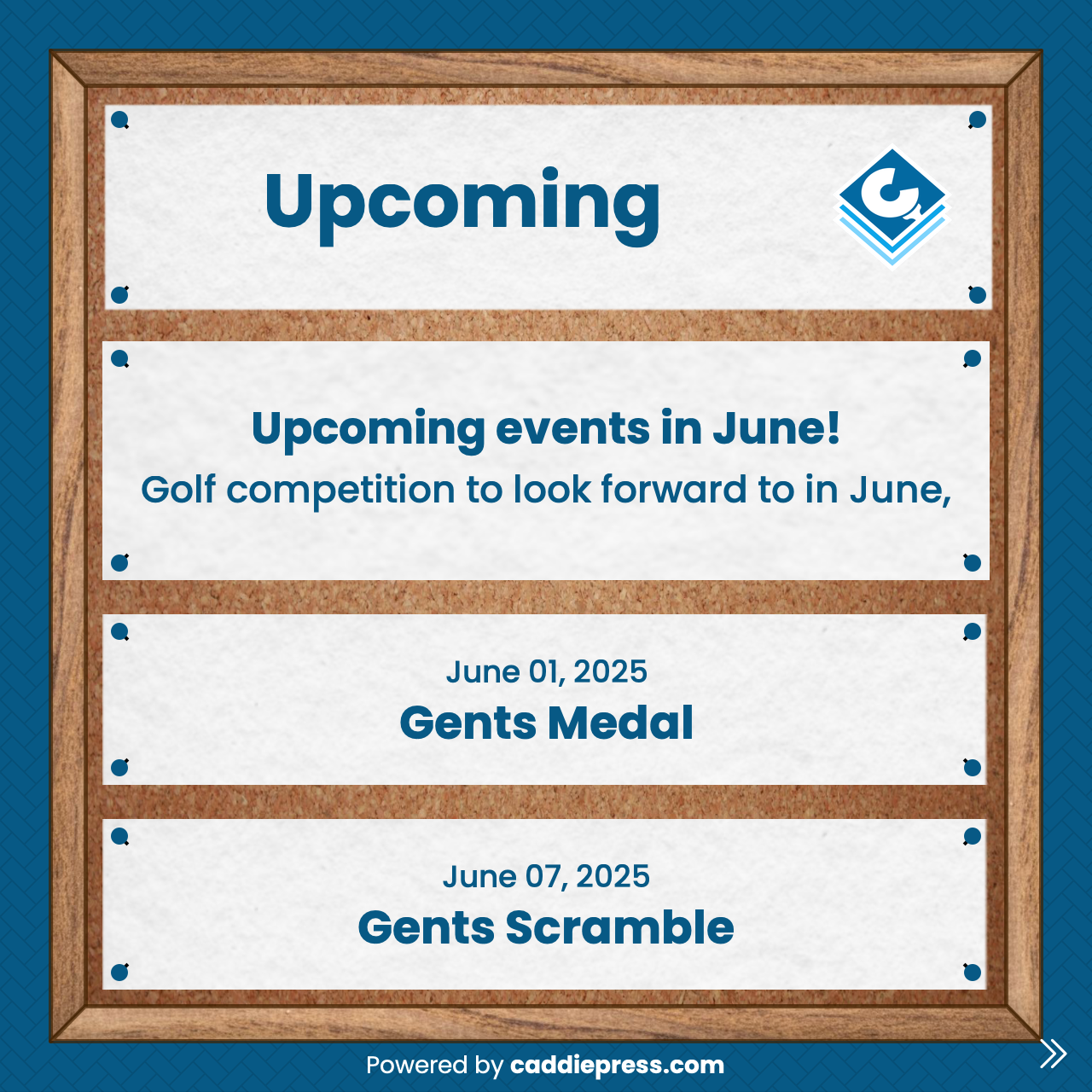 Upcoming

Upcoming events in June!
Golf competition to look forward to in June,

June 01, 2025
Gents Medal

June 07, 2025
Gents Scramble

Powered by caddiepress.com